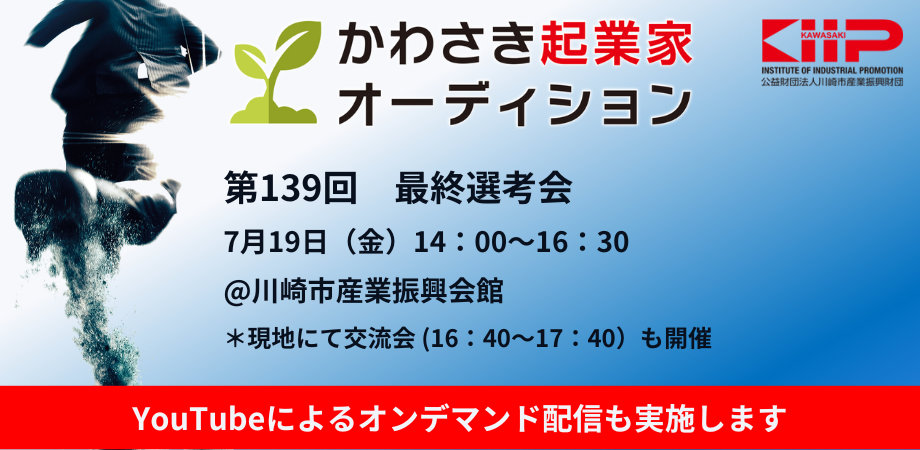 かわさき起業家
オーディション

KIIP
KAWASAKI
INSTITUTE OF INDUSTRIAL PROMOTION
公益財団法人川崎市産業振興財団

第139回　最終選考会
7月19日（金）14：00～16：30
@川崎市産業振興会館
＊現地にて交流会 (16：40～17：40）も開催

YouTubeによるオンデマンド配信も実施します